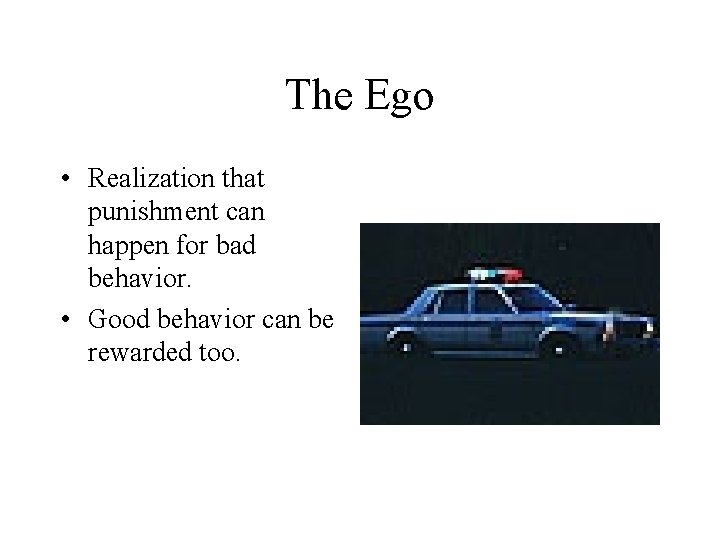 The Ego

• Realization that punishment can happen for bad behavior.
• Good behavior can be rewarded too.